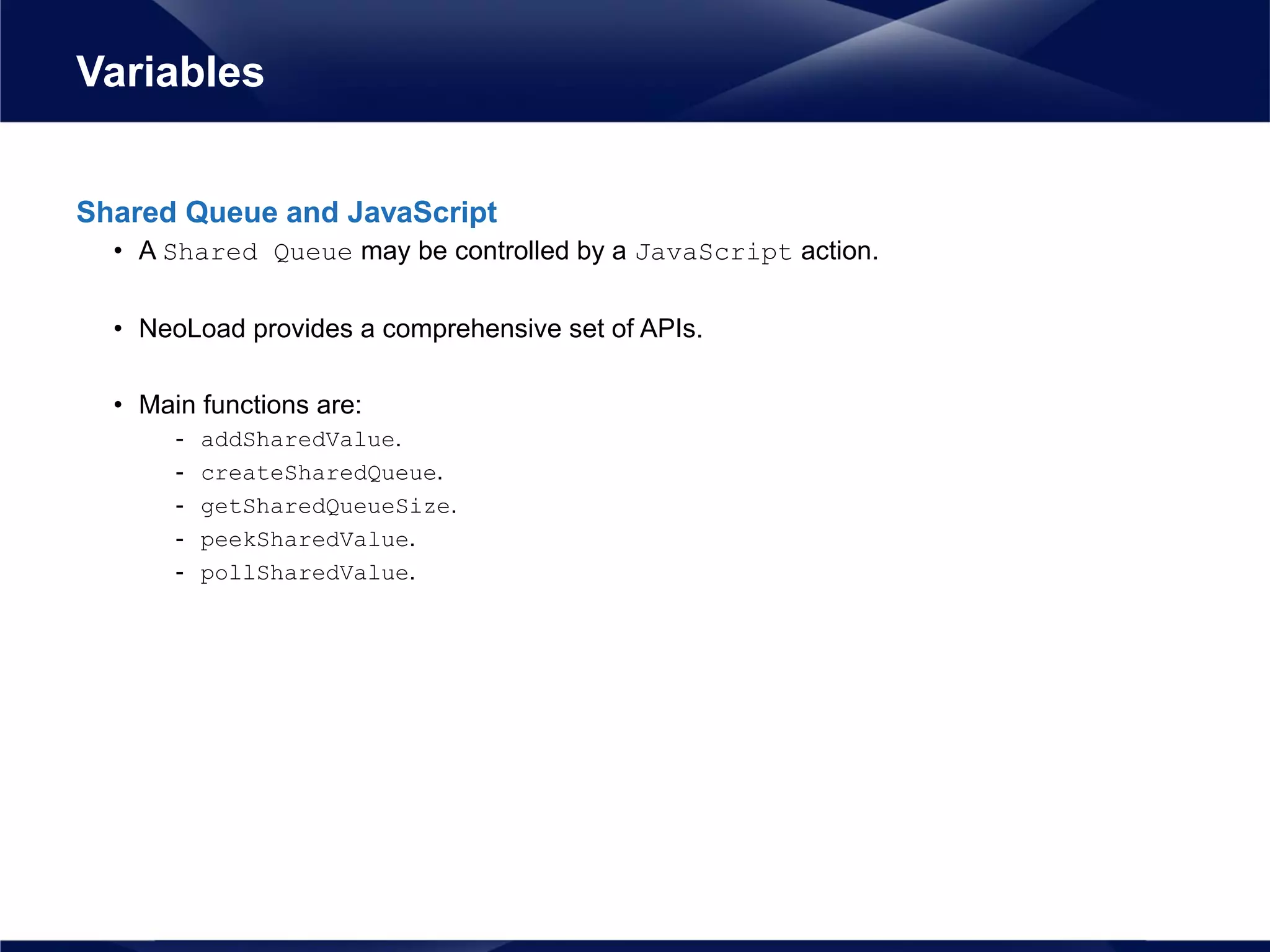 Variables

Shared Queue and JavaScript

• A Shared Queue may be controlled by a JavaScript action.

• NeoLoad provides a comprehensive set of APIs.

• Main functions are:
- addSharedValue.
- createSharedQueue.
- getSharedQueueSize.
- peekSharedValue.
- pollSharedValue.